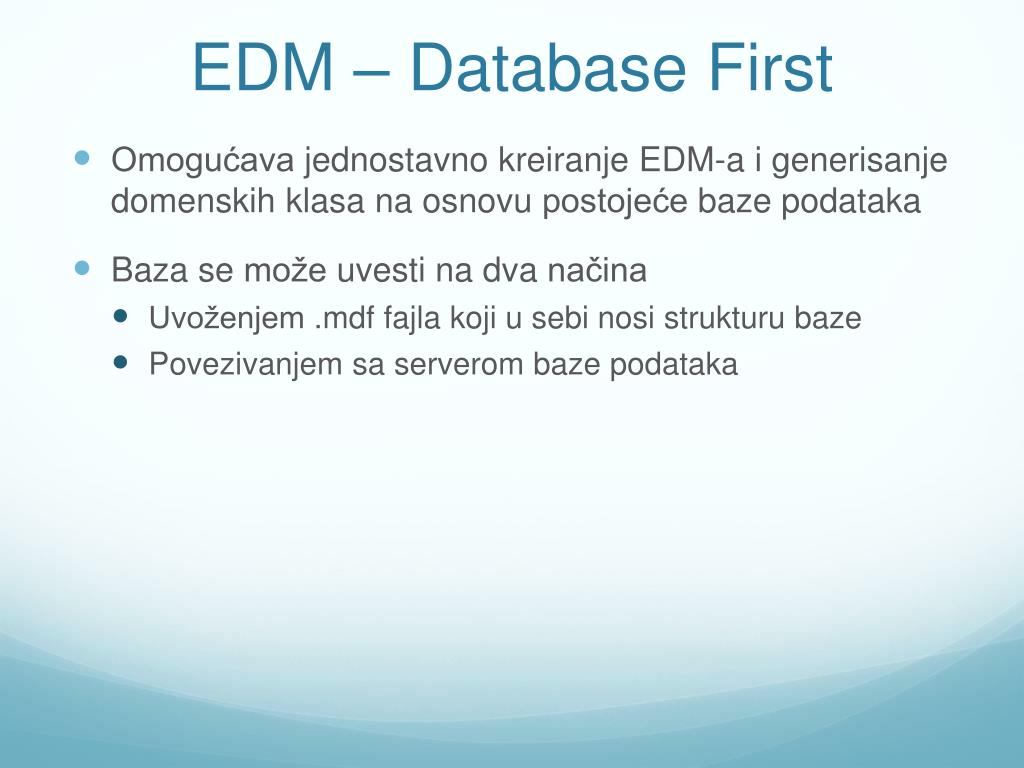 EDM – Database First

- Omogućava jednostavno kreiranje EDM-a i generisanje domenskih klasa na osnovu postojeće baze podataka
- Baza se može uvesti na dva načina
  - Uvoženjem .mdf fajla koji u sebi nosi strukturu baze
  - Povezivanjem sa serverom baze podataka